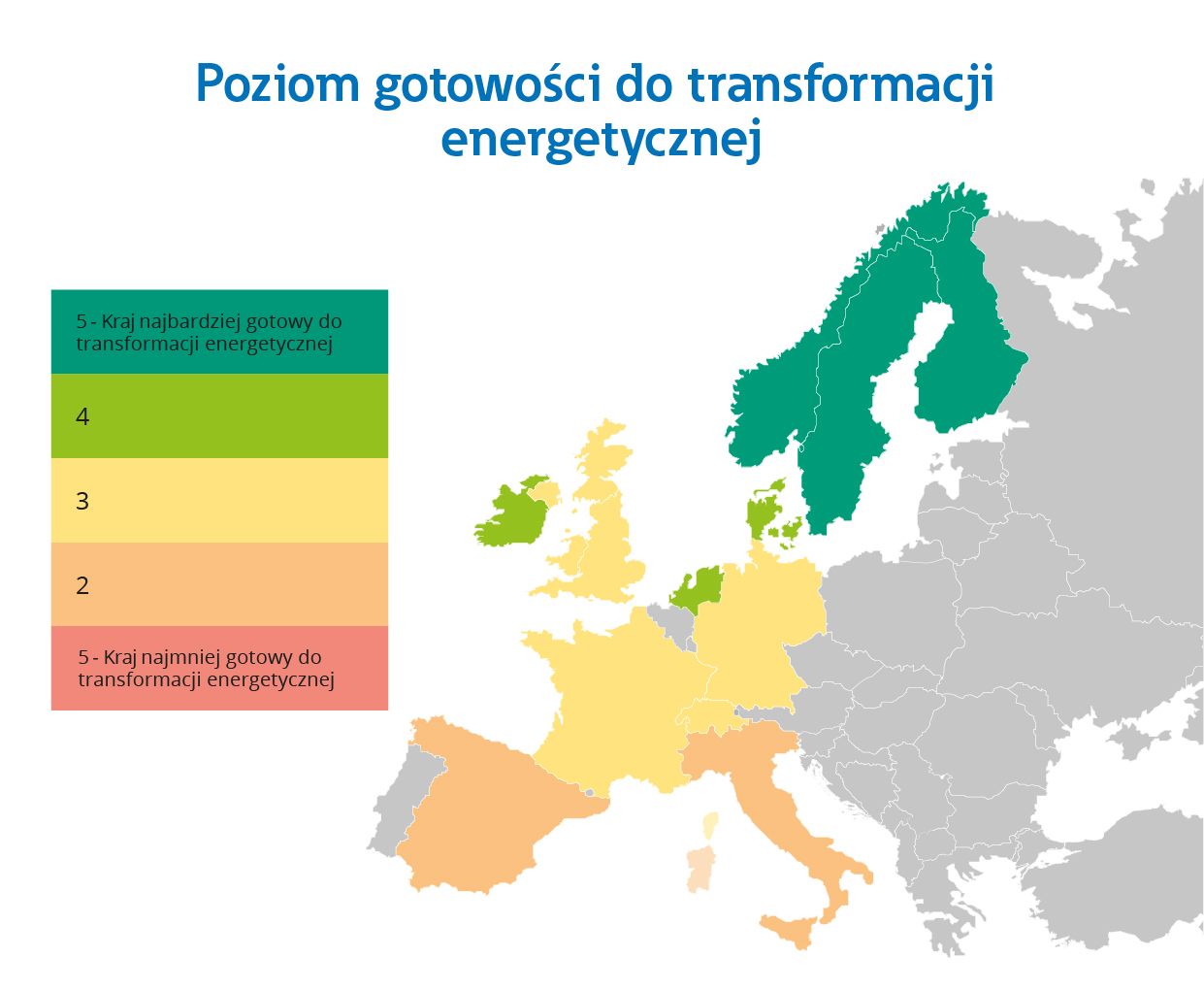 Poziom gotowości do transformacji energetycznej

5 - Kraj najbardziej gotowy do transformacji energetycznej

4

3

2

5 - Kraj najmniej gotowy do transformacji energetycznej